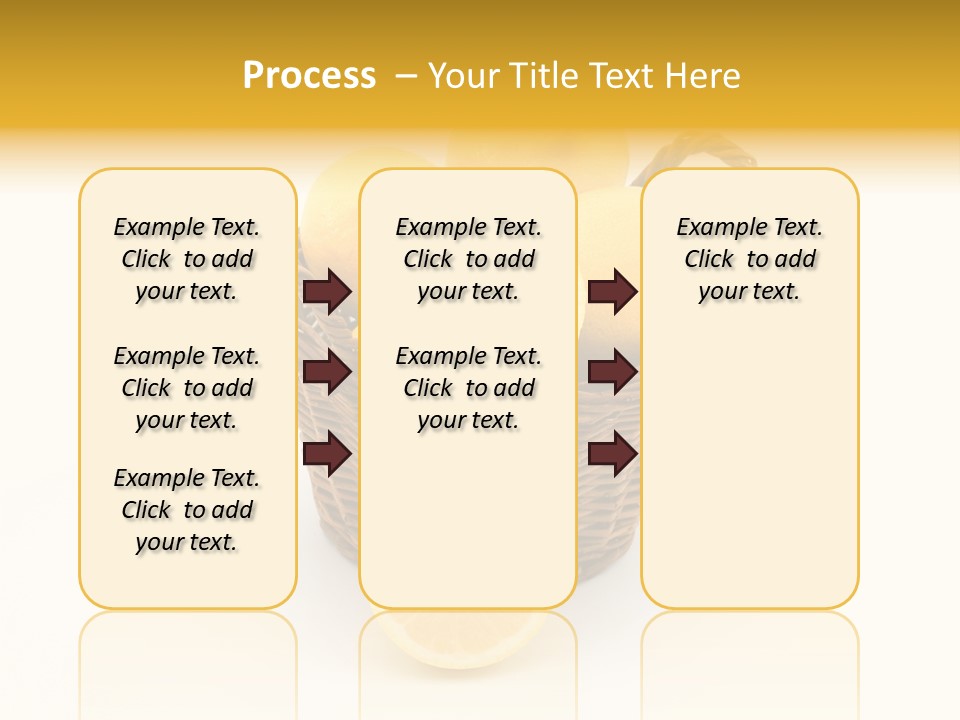 Process – Your Title Text Here

Example Text. Click to add your text.

Example Text. Click to add your text.

Example Text. Click to add your text.

Example Text. Click to add your text.

Example Text. Click to add your text.

Example Text. Click to add your text.